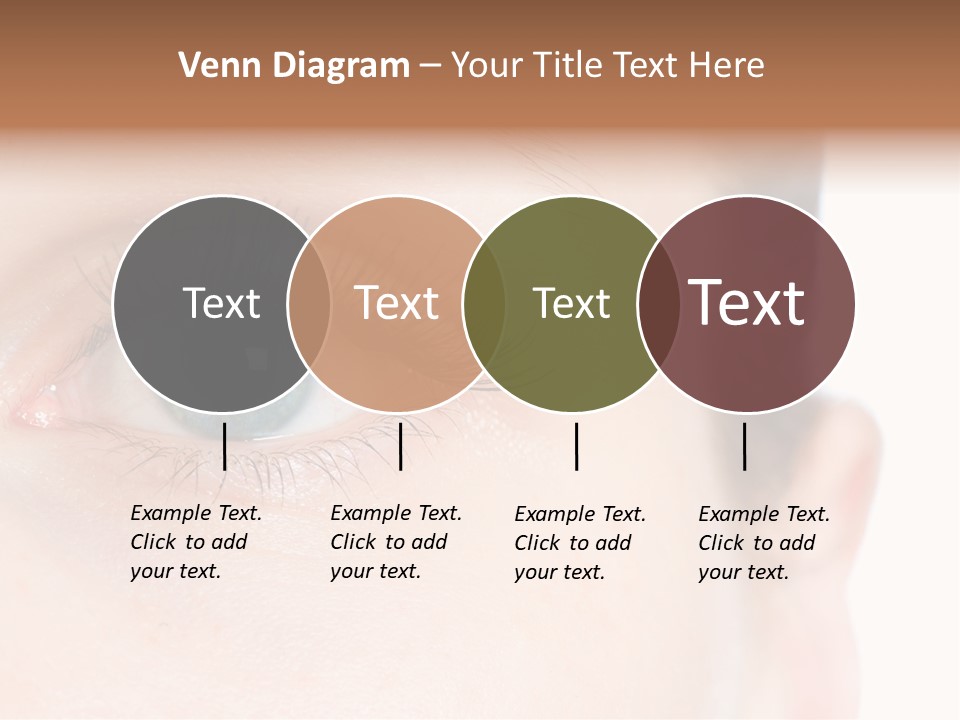 Venn Diagram – Your Title Text Here

Text

Text

Text

Text

Example Text. Click to add your text.

Example Text. Click to add your text.

Example Text. Click to add your text.

Example Text. Click to add your text.